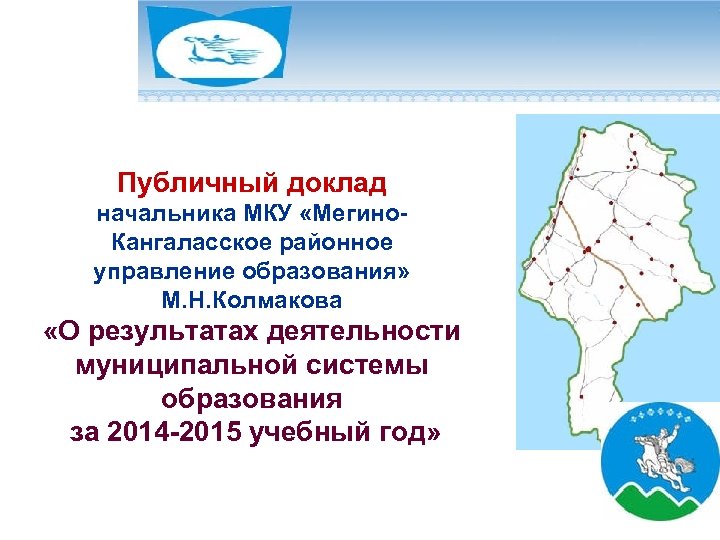 Публичный доклад
начальника МКУ «Мегино-Кангаласское районное управление образования»
М.Н.Колмакова
«О результатах деятельности муниципальной системы образования
за 2014-2015 учебный год»